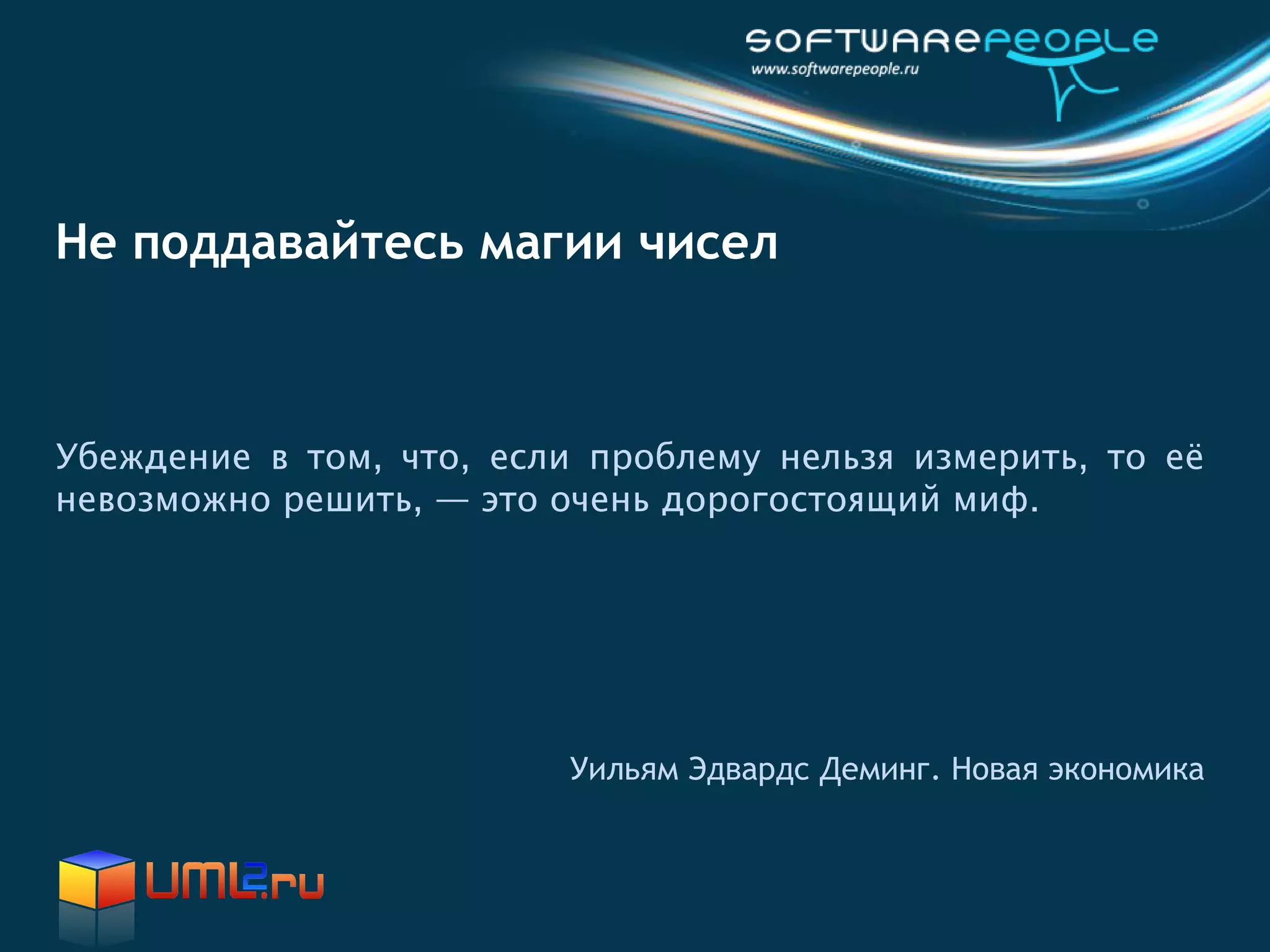 SOFTWAREPEOPLE
www.softwarepeople.ru

Не поддавайтесь магии чисел

Убеждение в том, что, если проблему нельзя измерить, то её невозможно решить, — это очень дорогостоящий миф.

Уильям Эдвардс Деминг. Новая экономика

UML2.ru